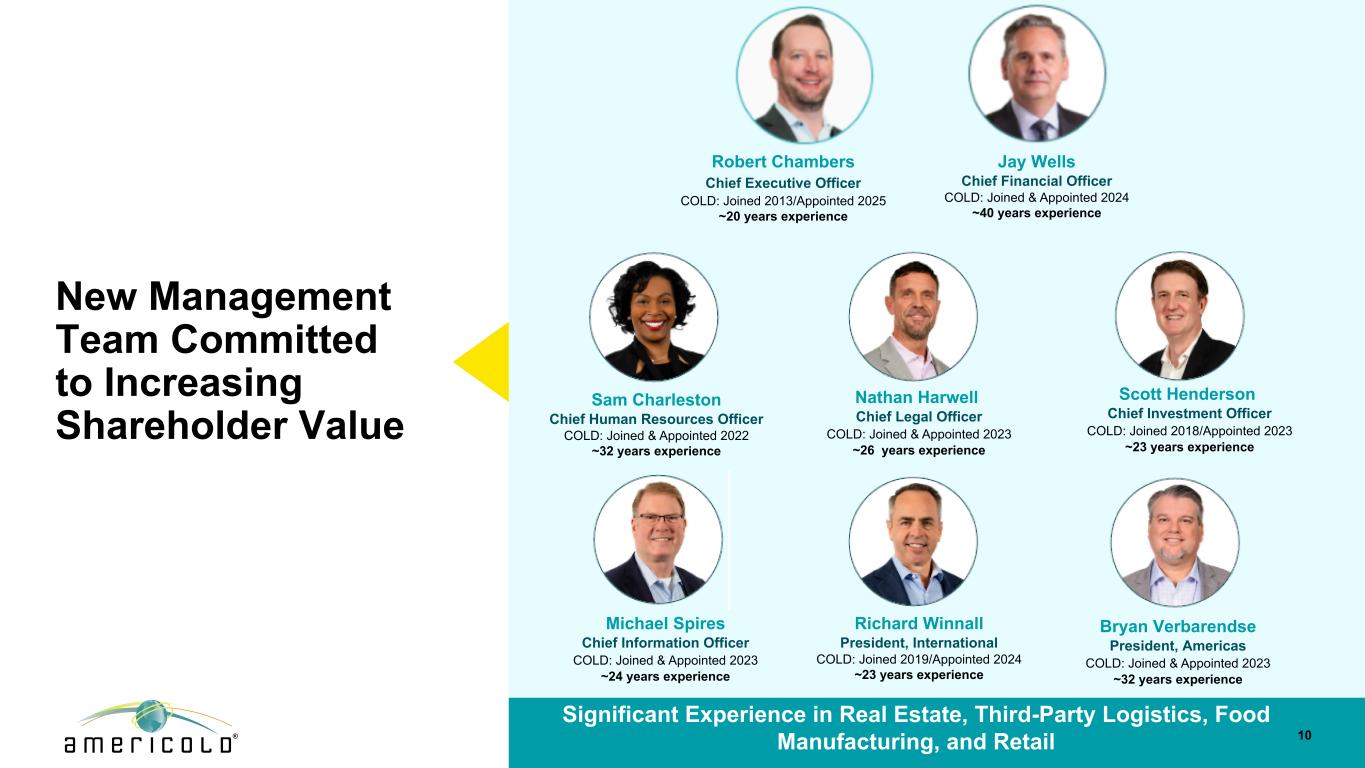 New Management Team Committed to Increasing Shareholder Value

Robert Chambers
Chief Executive Officer
COLD: Joined 2013/Appointed 2025
~20 years experience

Jay Wells
Chief Financial Officer
COLD: Joined & Appointed 2024
~40 years experience

Sam Charleston
Chief Human Resources Officer
COLD: Joined & Appointed 2022
~32 years experience

Nathan Harwell
Chief Legal Officer
COLD: Joined & Appointed 2023
~26 years experience

Scott Henderson
Chief Investment Officer
COLD: Joined 2018/Appointed 2023
~23 years experience

Michael Spires
Chief Information Officer
COLD: Joined & Appointed 2023
~24 years experience

Richard Winnall
President, International
COLD: Joined 2019/Appointed 2024
~23 years experience

Bryan Verbarendse
President, Americas
COLD: Joined & Appointed 2023
~32 years experience

americold®

Significant Experience in Real Estate, Third-Party Logistics, Food Manufacturing, and Retail

10